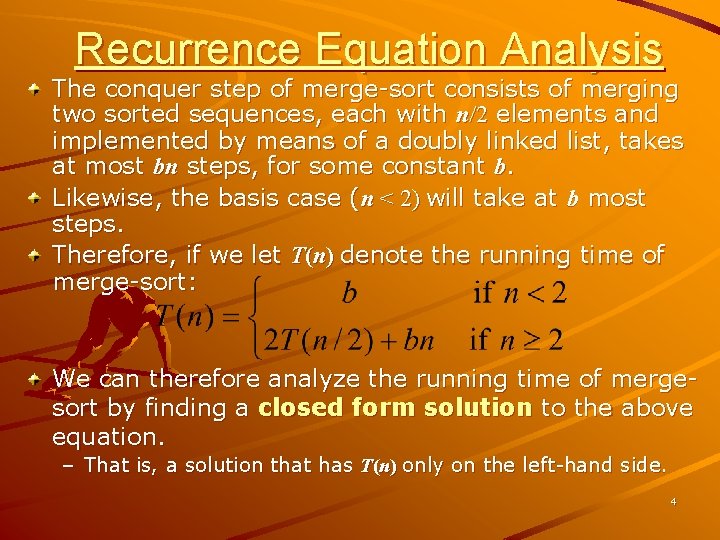 Recurrence Equation Analysis

The conquer step of merge-sort consists of merging two sorted sequences, each with $n/2$ elements and implemented by means of a doubly linked list, takes at most $bn$ steps, for some constant $b$.

Likewise, the basis case ($n < 2$) will take at $b$ most steps.

Therefore, if we let $T(n)$ denote the running time of merge-sort:

$T(n) = \begin{cases} b & \text{if } n < 2 \\ 2T(n/2) + bn & \text{if } n \geq 2 \end{cases}$

We can therefore analyze the running time of merge-sort by finding a closed form solution to the above equation.

– That is, a solution that has $T(n)$ only on the left-hand side.

4